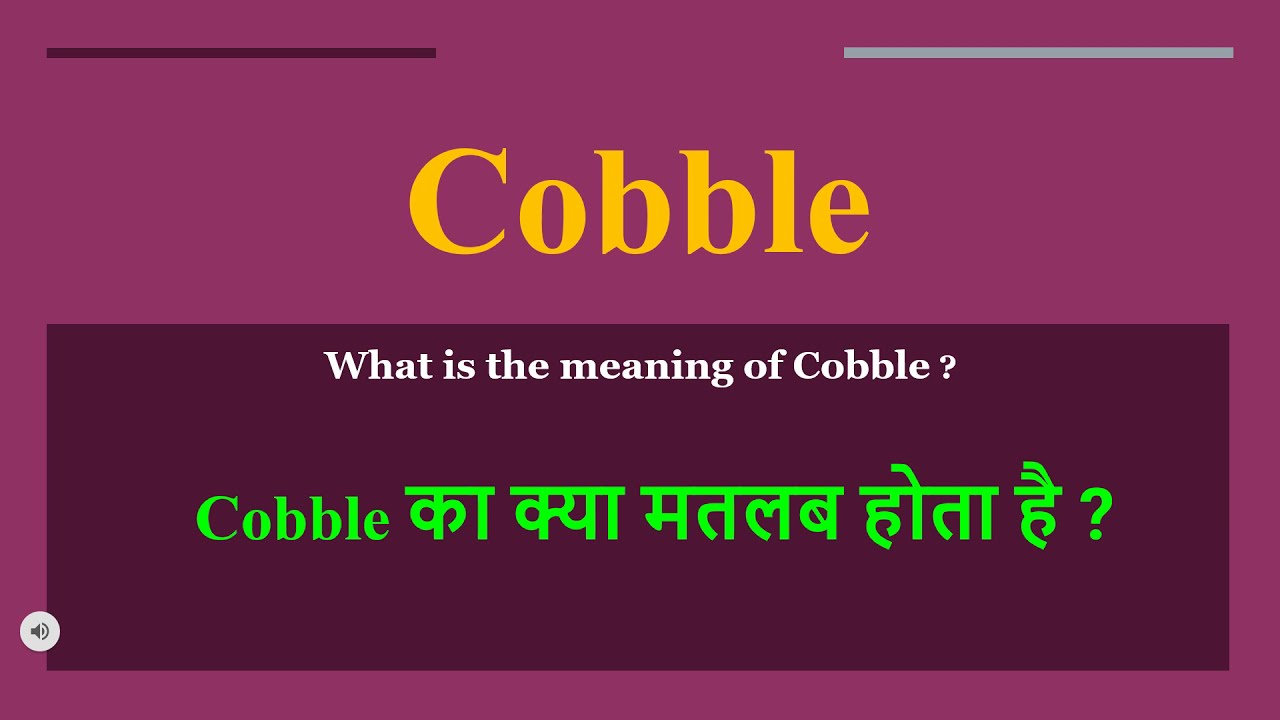 Cobble

What is the meaning of Cobble ?

Cobble का क्या मतलब होता है ?